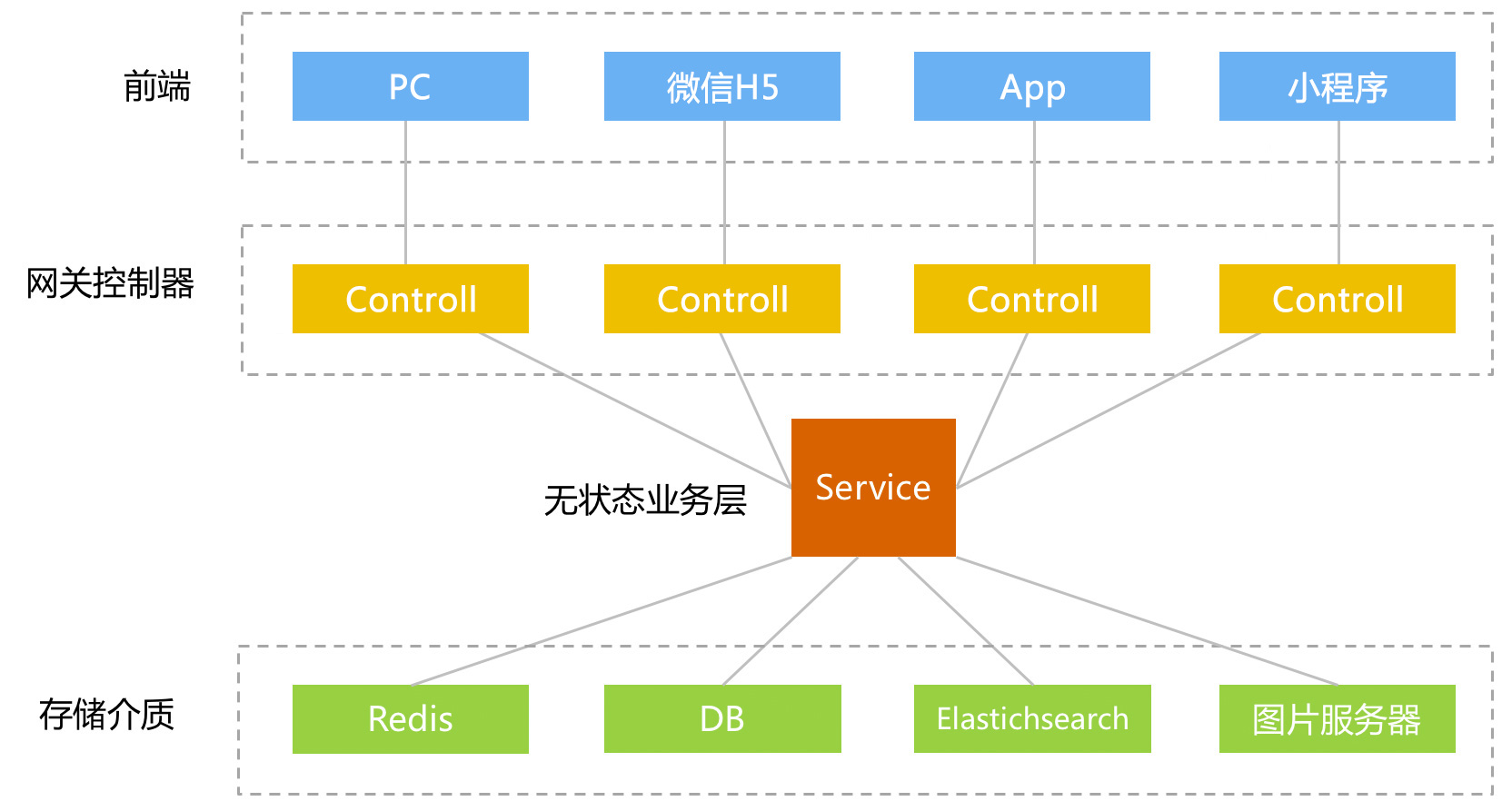 前端

PC

微信H5

App

小程序

网关控制器

Controll

Controll

Controll

Controll

无状态业务层

Service

存储介质

Redis

DB

Elastichsearch

图片服务器